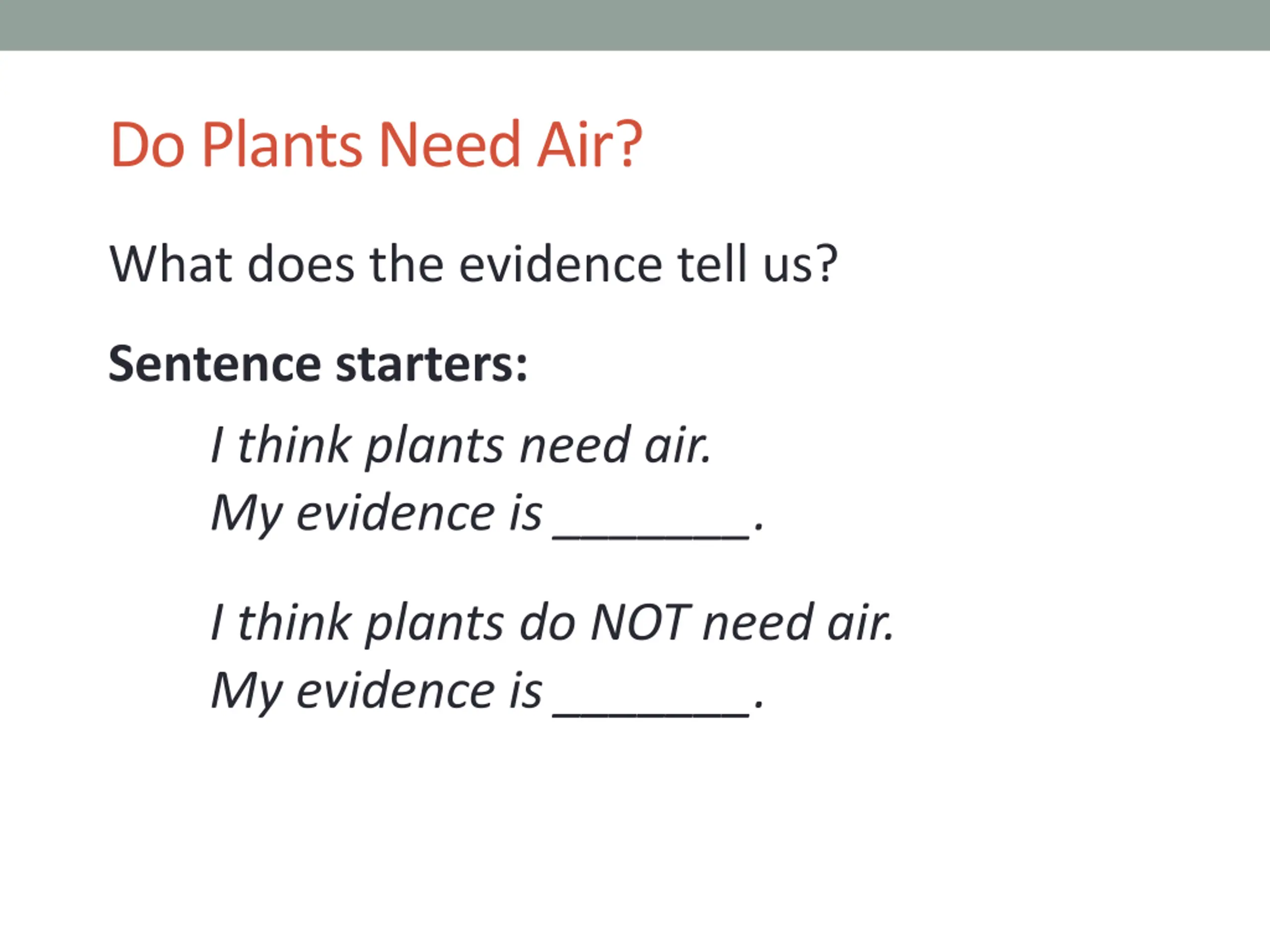 Do Plants Need Air?

What does the evidence tell us?

Sentence starters:

I think plants need air.
My evidence is ________.

I think plants do NOT need air.
My evidence is ________.